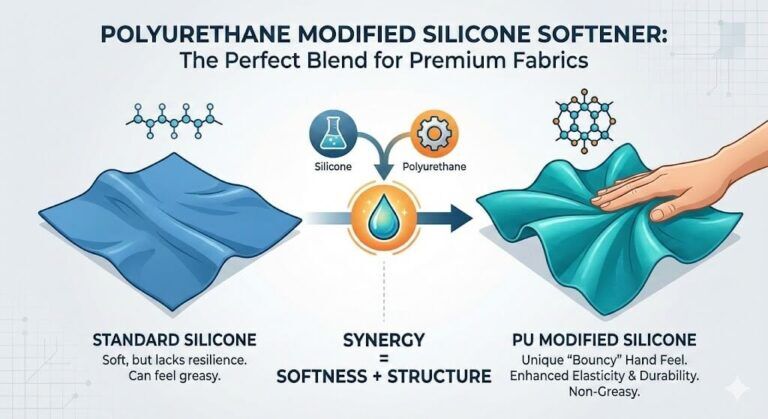 POLYURETHANE MODIFIED SILICONE SOFTENER:
The Perfect Blend for Premium Fabrics

Silicone

Polyurethane

STANDARD SILICONE
Soft, but lacks resilience. Can feel greasy.

SYNERGY
=
SOFTNESS + STRUCTURE

PU MODIFIED SILICONE
Unique "Bouncy" Hand Feel. Enhanced Elasticity & Durability. Non-Greasy.